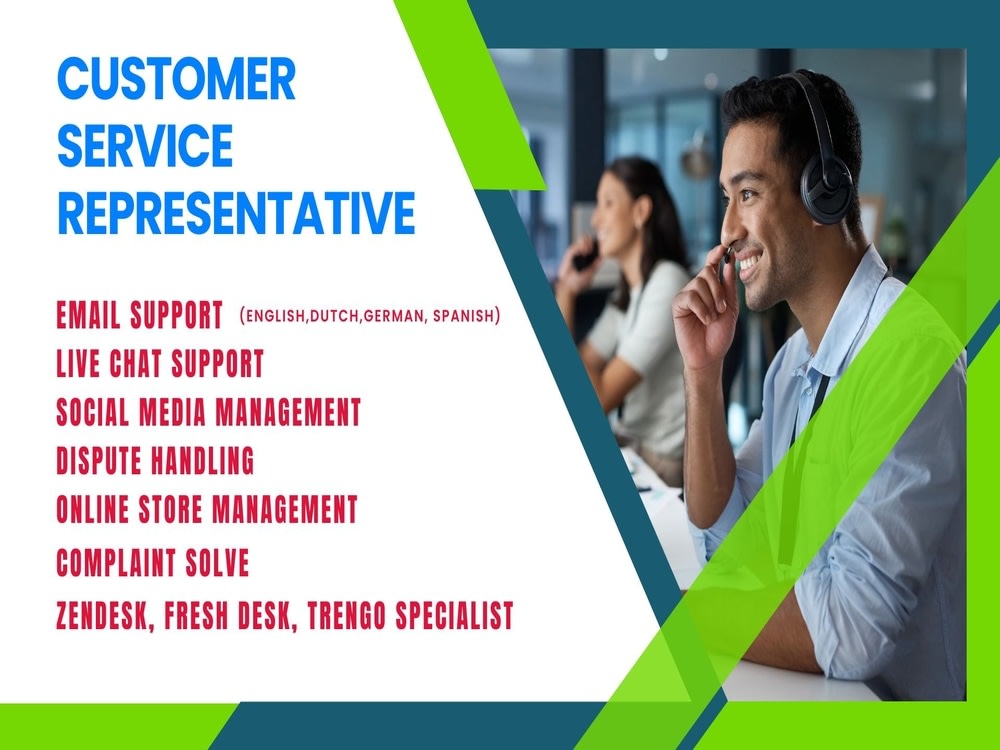 CUSTOMER SERVICE REPRESENTATIVE

EMAIL SUPPORT (ENGLISH,DUTCH,GERMAN, SPANISH)
LIVE CHAT SUPPORT
SOCIAL MEDIA MANAGEMENT
DISPUTE HANDLING
ONLINE STORE MANAGEMENT
COMPLAINT SOLVE
ZENDESK, FRESH DESK, TRENGO SPECIALIST